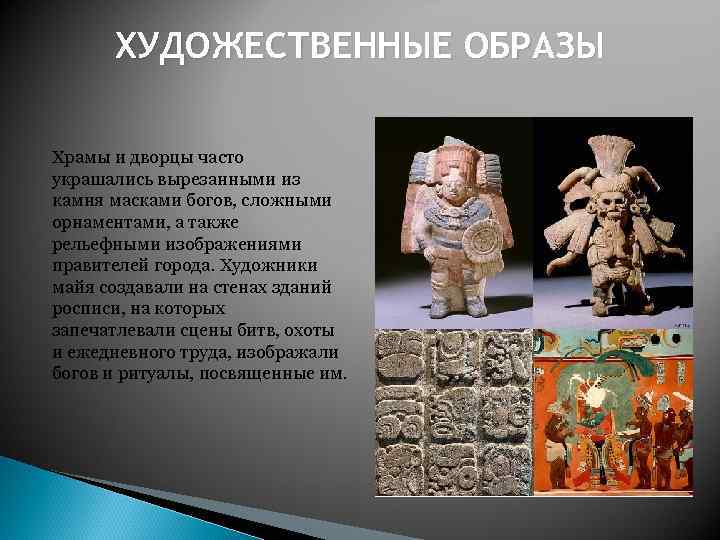 ХУДОЖЕСТВЕННЫЕ ОБРАЗЫ

Храмы и дворцы часто украшались вырезанными из камня масками богов, сложными орнаментами, а также рельефными изображениями правителей города. Художники майя создавали на стенах зданий росписи, на которых запечатлевали сцены битв, охоты и ежедневного труда, изображали богов и ритуалы, посвященные им.